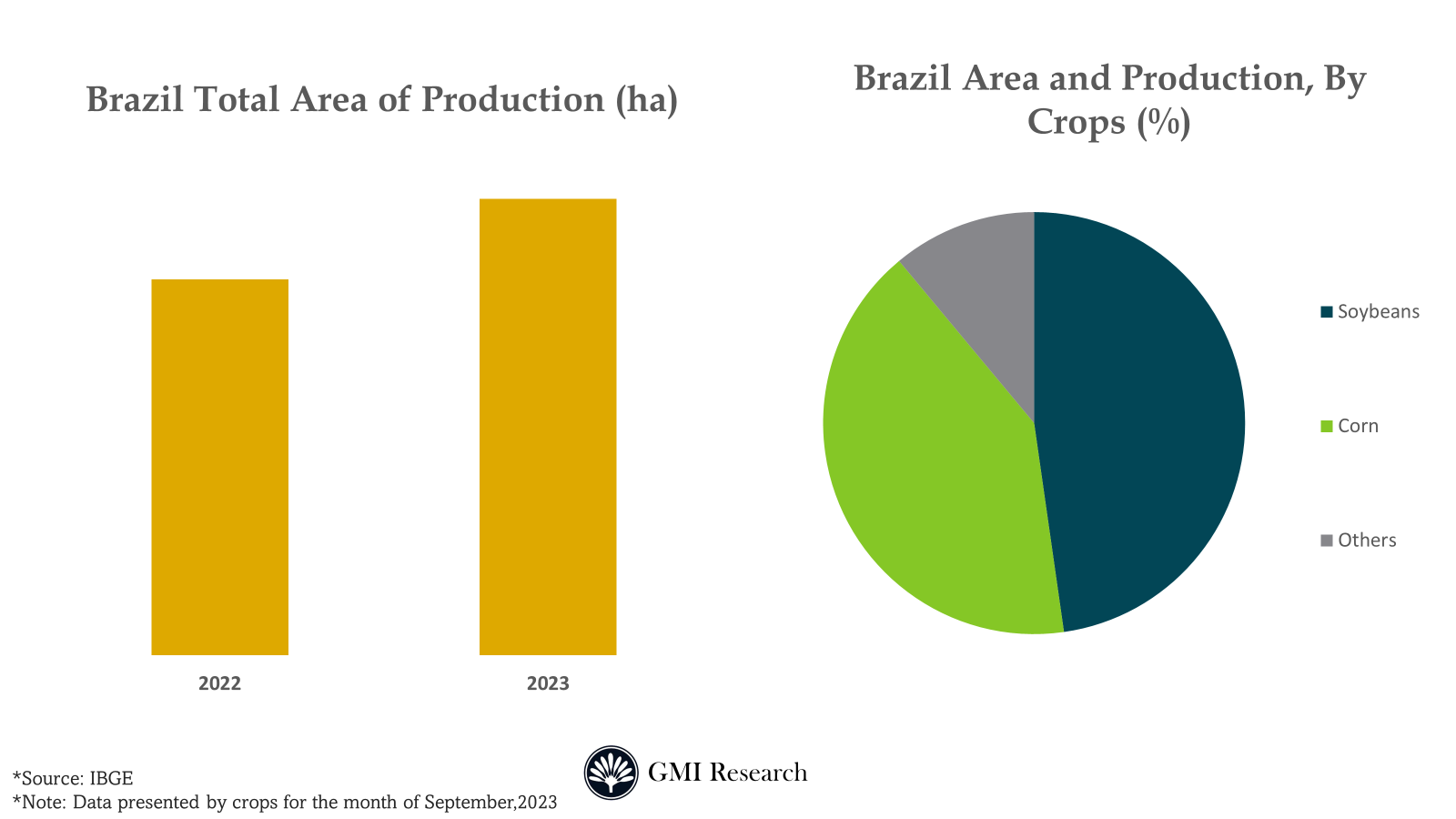 Brazil Total Area of Production (ha)

2022

2023

Brazil Area and Production, By Crops (%)

Soybeans

Corn

Others

*Source: IBGE
*Note: Data presented by crops for the month of September,2023

GMI Research